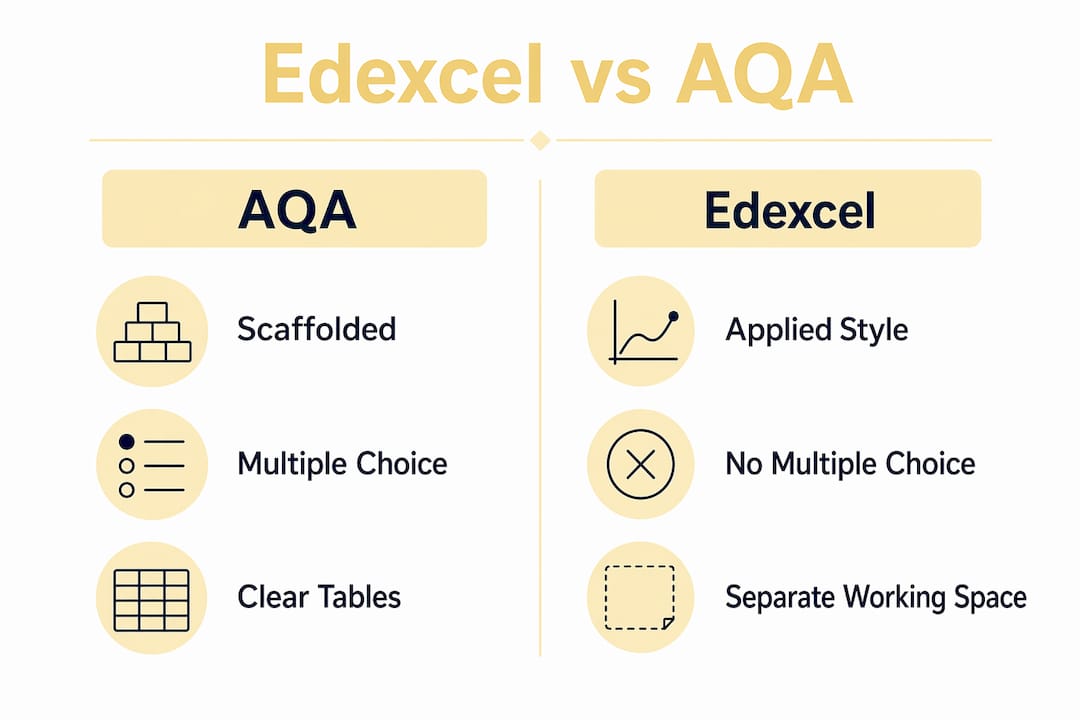 Edexcel vs AQA

AQA

Scaffolded

Multiple Choice

Clear Tables

Edexcel

Applied Style

No Multiple Choice

Separate Working Space